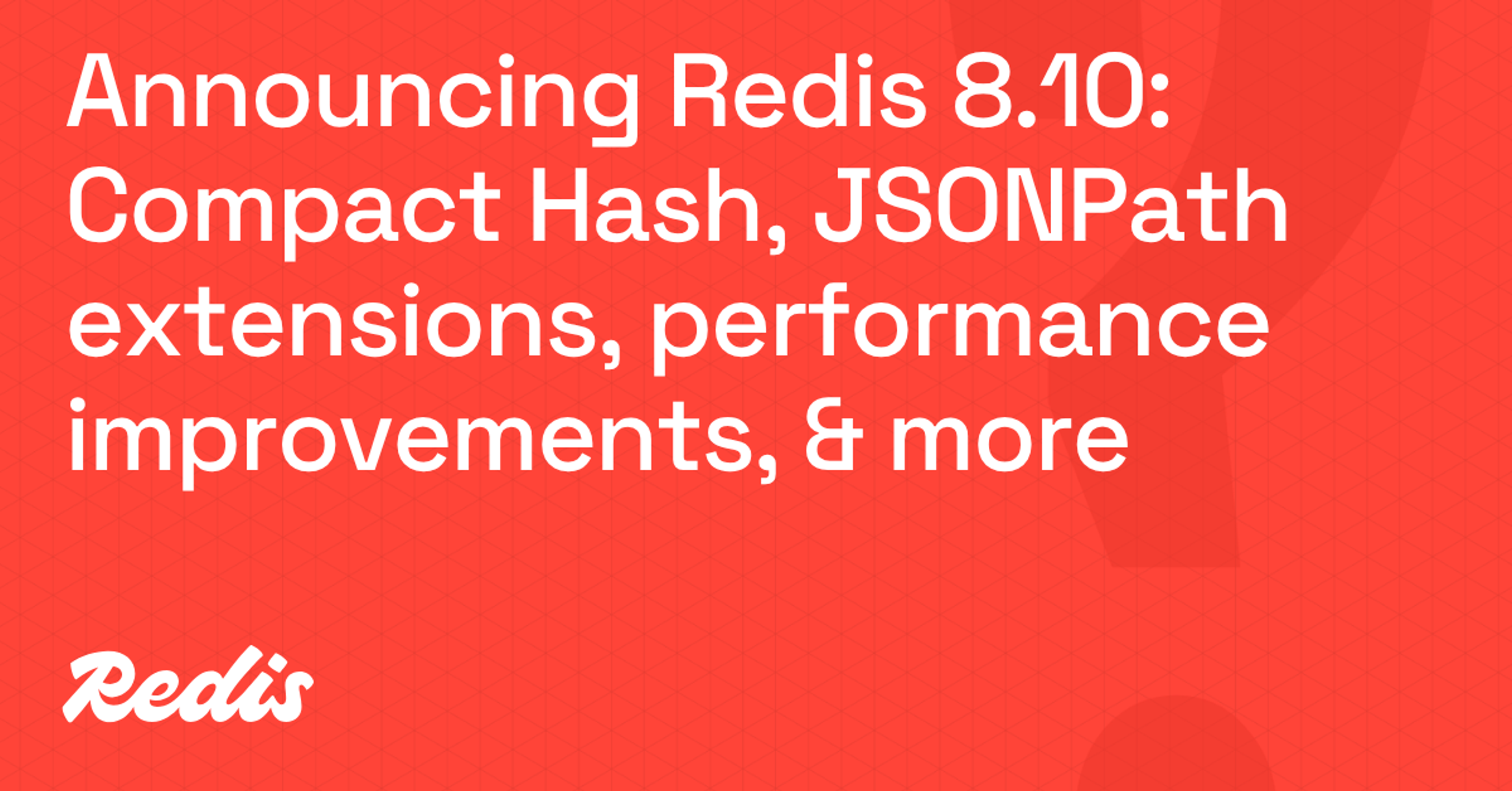 Announcing Redis 8.10: Compact Hash, JSONPath extensions, performance improvements, & more

Redis